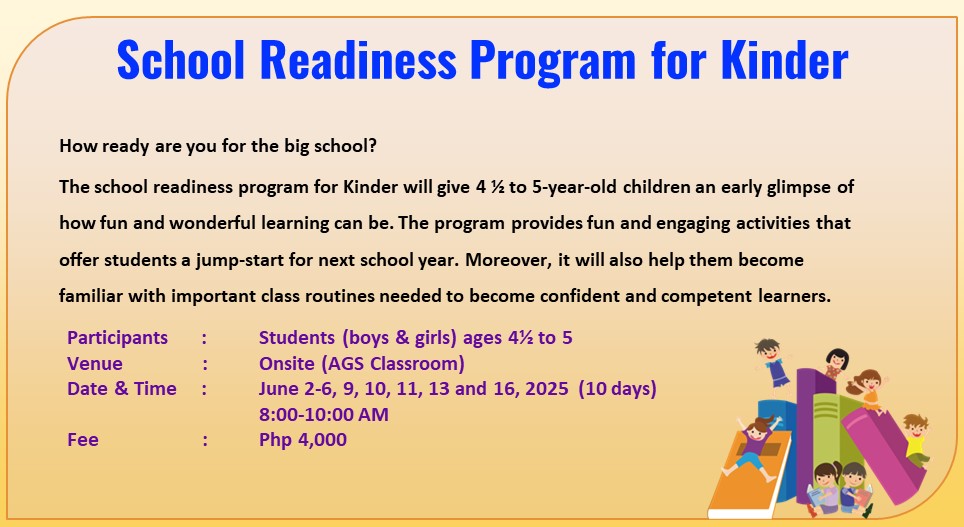 School Readiness Program for Kinder

How ready are you for the big school?

The school readiness program for Kinder will give 4 ½ to 5-year-old children an early glimpse of how fun and wonderful learning can be. The program provides fun and engaging activities that offer students a jump-start for next school year. Moreover, it will also help them become familiar with important class routines needed to become confident and competent learners.

Participants : Students (boys & girls) ages 4½ to 5
Venue : Onsite (AGS Classroom)
Date & Time : June 2-6, 9, 10, 11, 13 and 16, 2025 (10 days)
8:00-10:00 AM
Fee : Php 4,000